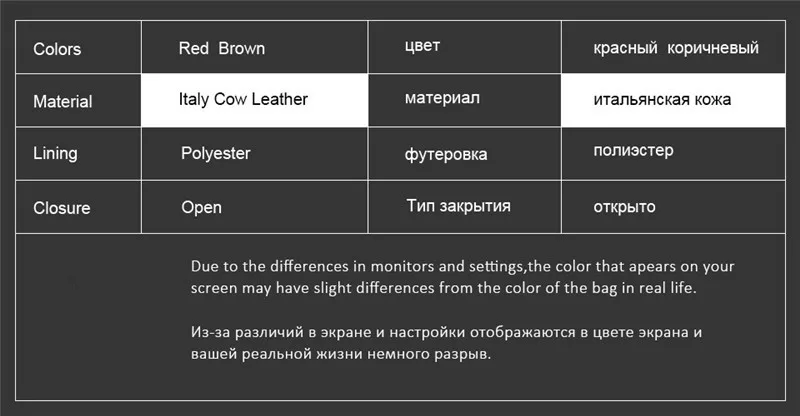 | Colors | Red Brown | цвет | красный коричневый |
|---|---|---|---|
| Material | Italy Cow Leather | материал | итальянская кожа |
| Lining | Polyester | футеровка | полиэстер |
| Closure | Open | Тип закрытия | открыто |

Due to the differences in monitors and settings,the color that apears on your screen may have slight differences from the color of the bag in real life.

Из-за различий в экране и настройки отображаются в цвете экрана и вашей реальной жизни немного разрыв.